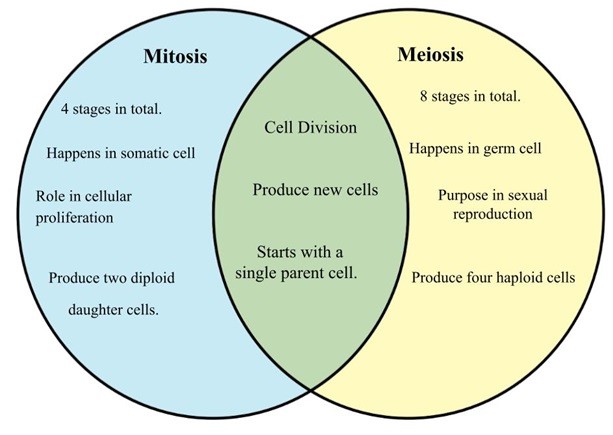 Mitosis

4 stages in total.

Happens in somatic cell

Role in cellular proliferation

Produce two diploid

daughter cells.

Cell Division

Produce new cells

Starts with a single parent cell.

Meiosis

8 stages in total.

Happens in germ cell

Purpose in sexual reproduction

Produce four haploid cells